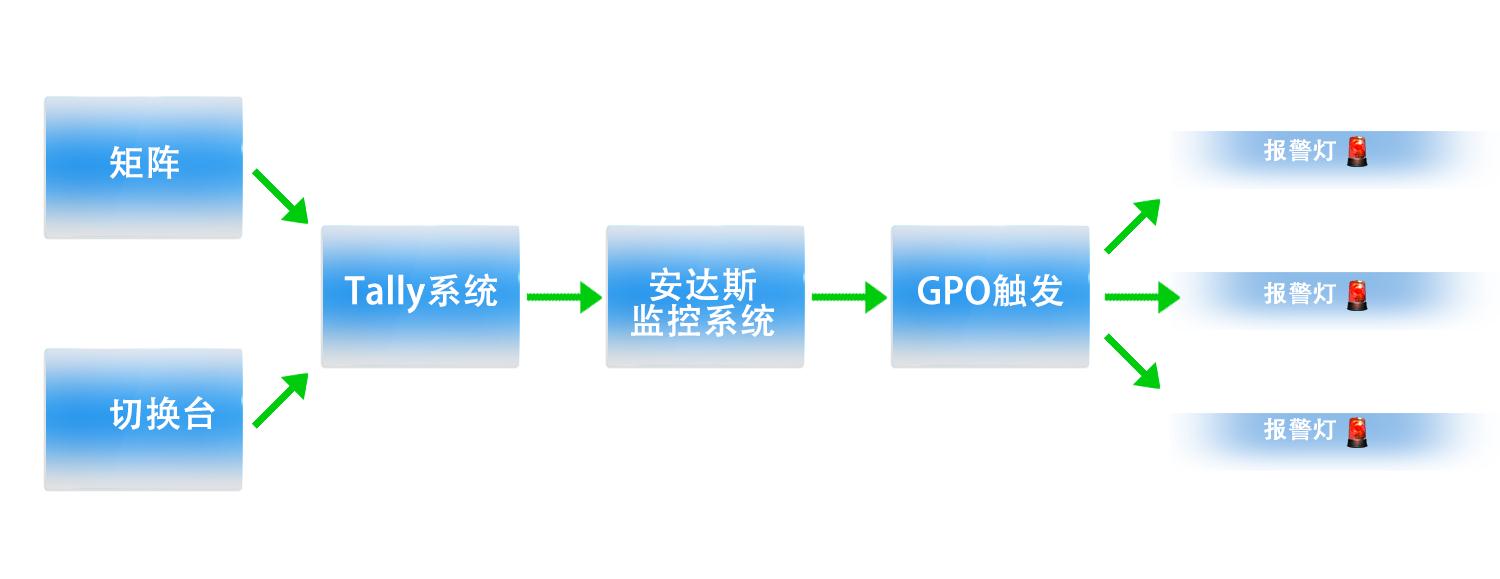 矩阵

切换台

Tally系统

安达斯
监控系统

GPO触发

报警灯

报警灯

报警灯